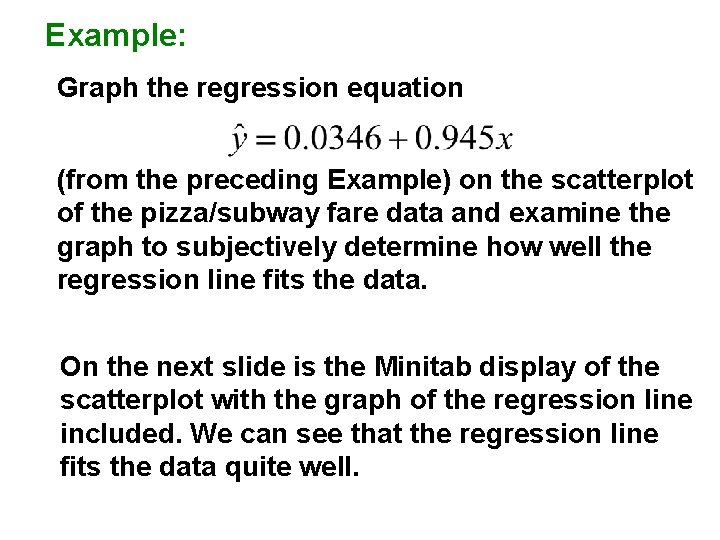 Example:

Graph the regression equation

$\hat{y} = 0.0346 + 0.945x$

(from the preceding Example) on the scatterplot of the pizza/subway fare data and examine the graph to subjectively determine how well the regression line fits the data.

On the next slide is the Minitab display of the scatterplot with the graph of the regression line included. We can see that the regression line fits the data quite well.